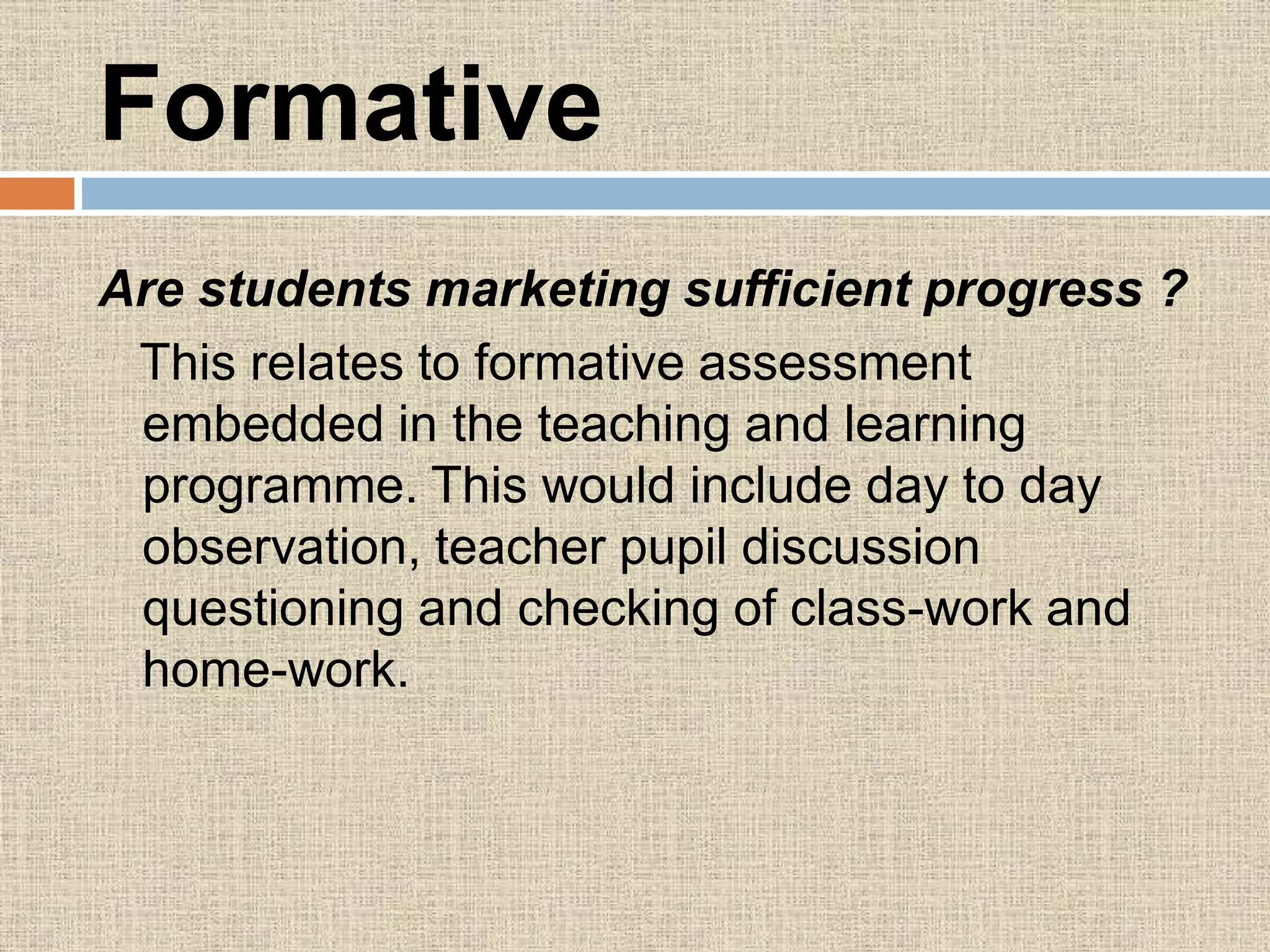 Formative

Are students marketing sufficient progress ?

This relates to formative assessment embedded in the teaching and learning programme. This would include day to day observation, teacher pupil discussion questioning and checking of class-work and home-work.